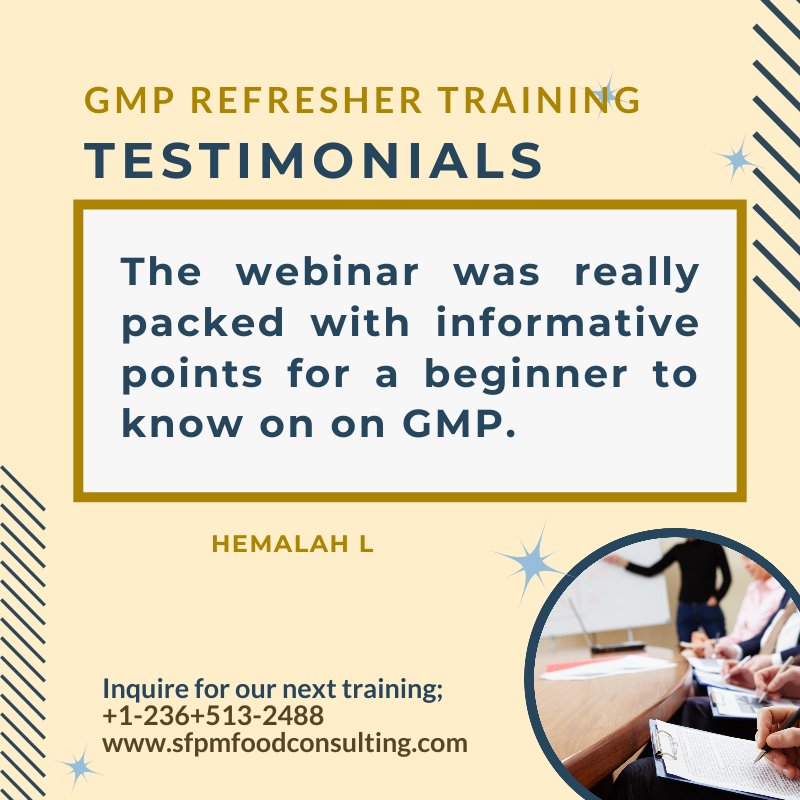 GMP REFRESHER TRAINING
TESTIMONIALS

The webinar was really packed with informative points for a beginner to know on on GMP.

HEMALAH L

Inquire for our next training;
+1-236+513-2488
www.sfpmfoodconsulting.com